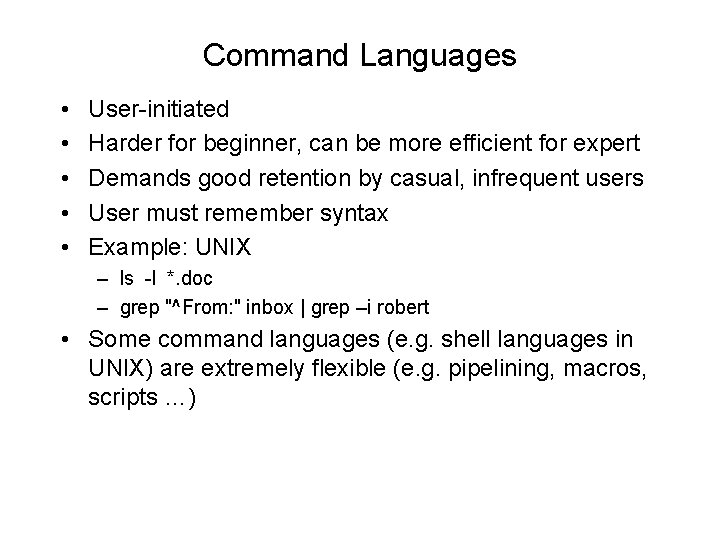 Command Languages

• User-initiated
• Harder for beginner, can be more efficient for expert
• Demands good retention by casual, infrequent users
• User must remember syntax
• Example: UNIX
  – ls -l *.doc
  – grep "^From:" inbox | grep –i robert
• Some command languages (e.g. shell languages in UNIX) are extremely flexible (e.g. pipelining, macros, scripts ...)